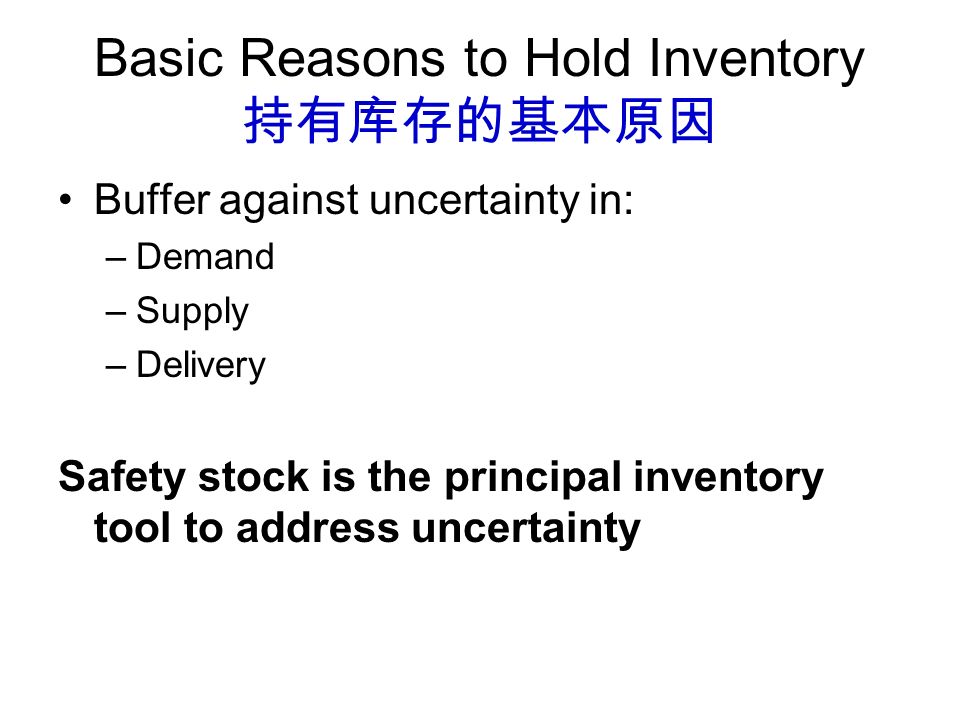 Basic Reasons to Hold Inventory
持有库存的基本原因

• Buffer against uncertainty in:
– Demand
– Supply
– Delivery

Safety stock is the principal inventory tool to address uncertainty